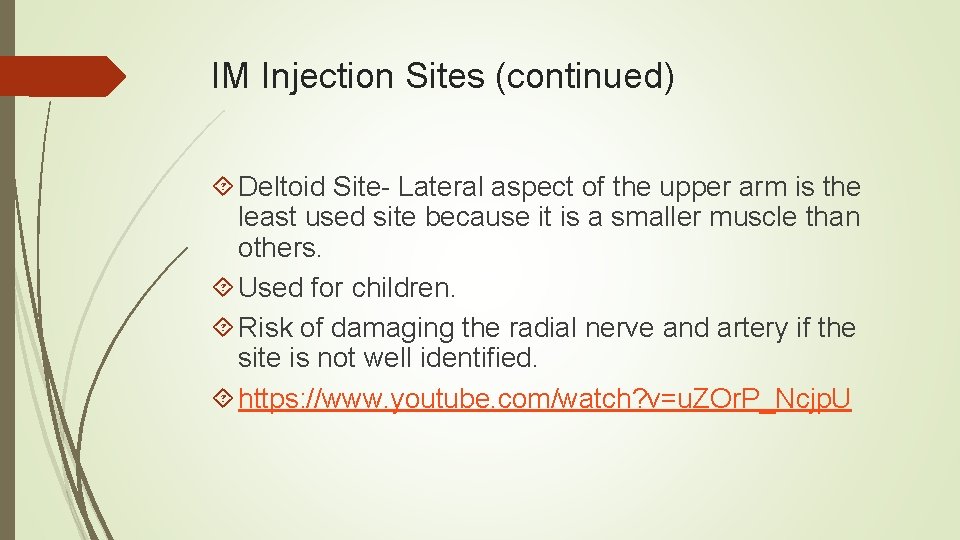 IM Injection Sites (continued)

Deltoid Site- Lateral aspect of the upper arm is the least used site because it is a smaller muscle than others.

Used for children.

Risk of damaging the radial nerve and artery if the site is not well identified.

https://www.youtube.com/watch?v=uZOrP_NcjpU